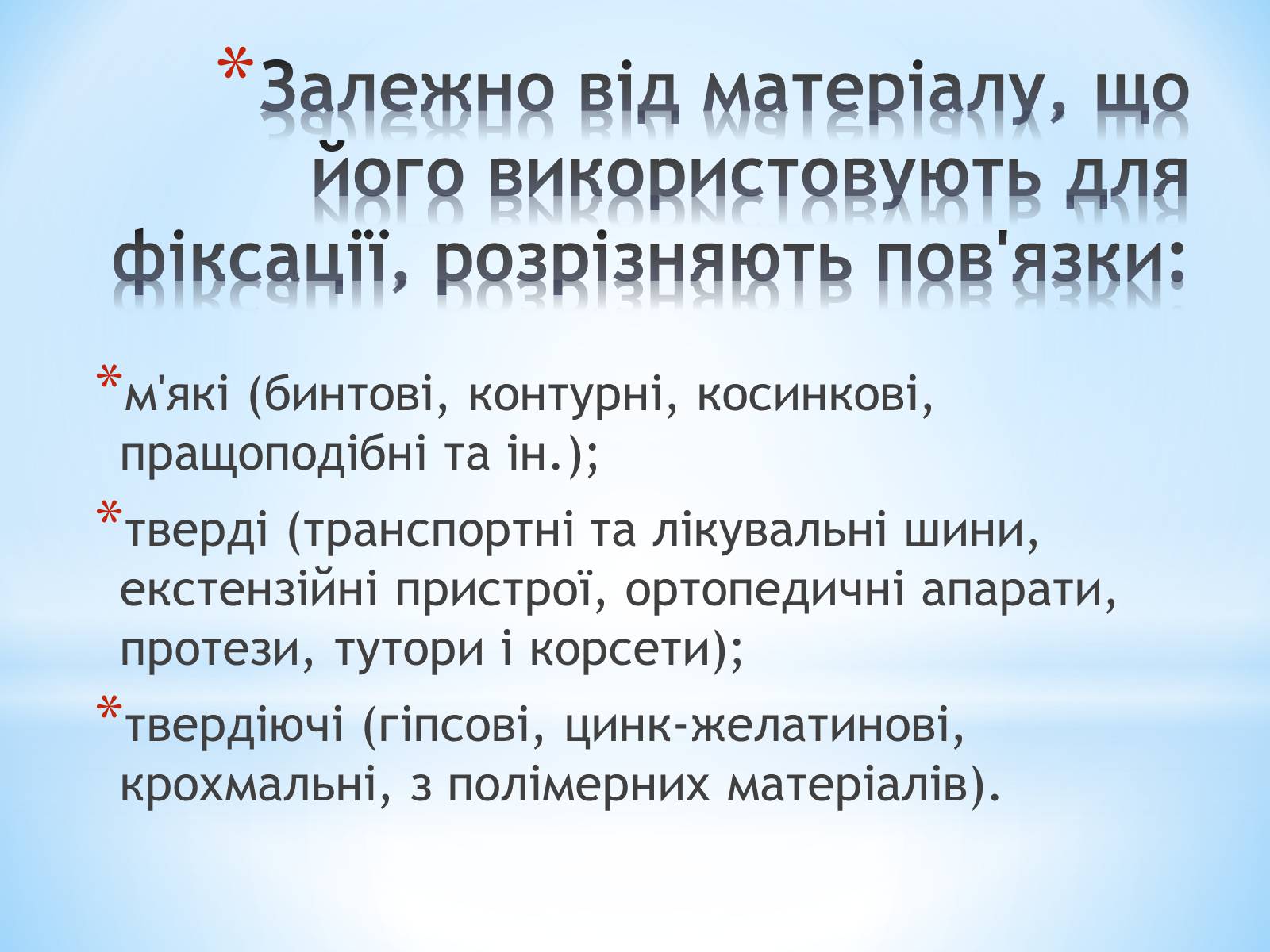 *Залежно від матеріалу, що його використовують для фіксації, розрізняють пов'язки:

*м'які (бинтові, контурні, косинкові, пращоподібні та ін.);

*тверді (транспортні та лікувальні шини, екстензійні пристрої, ортопедичні апарати, протези, тутори і корсети);

*твердіючі (гіпсові, цинк-желатинові, крохмальні, з полімерних матеріалів).